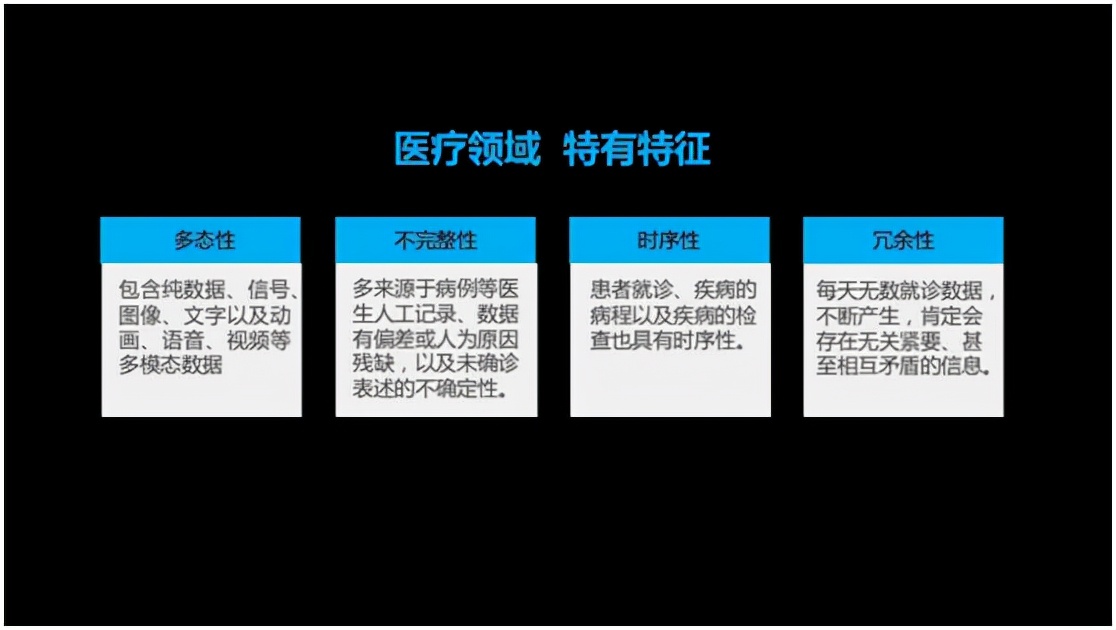 医疗领域 特有特征

多态性

包含纯数据、信号、图像、文字以及动画、语音、视频等多模态数据

不完整性

多来源于病例等医生人工记录、数据有偏差或人为原因残缺，以及未确诊表述的不确定性。

时序性

患者就诊、疾病的病程以及疾病的检查也具有时序性。

冗余性

每天无数就诊数据，不断产生，肯定会存在无关紧要、甚至相互矛盾的信息。